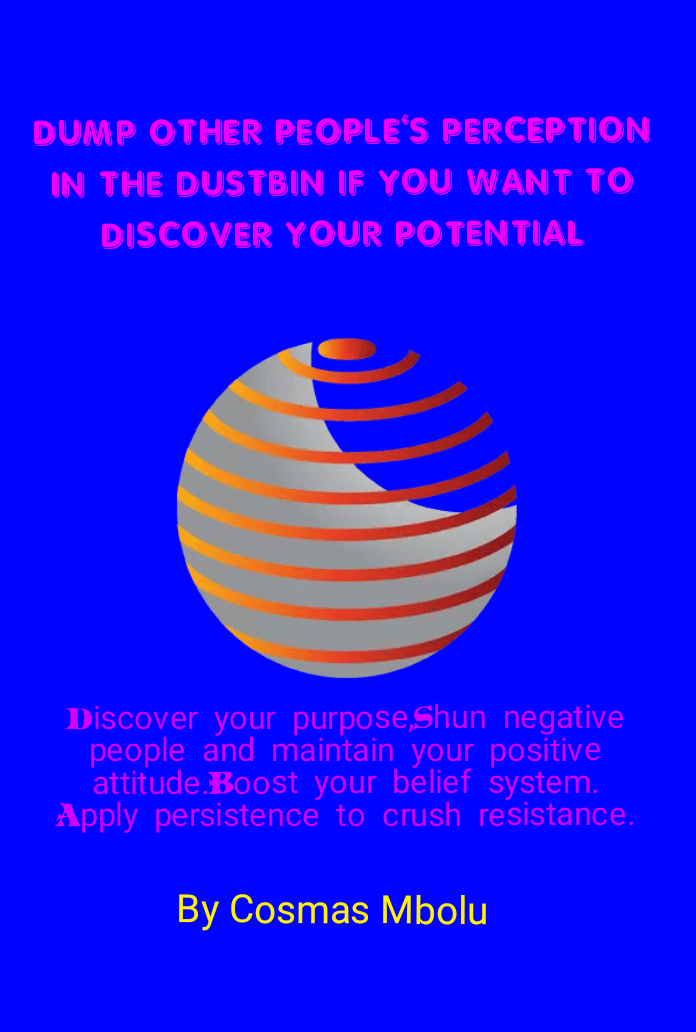 DUMP OTHER PEOPLE'S PERCEPTION IN THE DUSTBIN IF YOU WANT TO DISCOVER YOUR POTENTIAL

Discover your purpose,Shun negative people and maintain your positive attitude.Boost your belief system. Apply persistence to crush resistance.

By Cosmas Mbolu